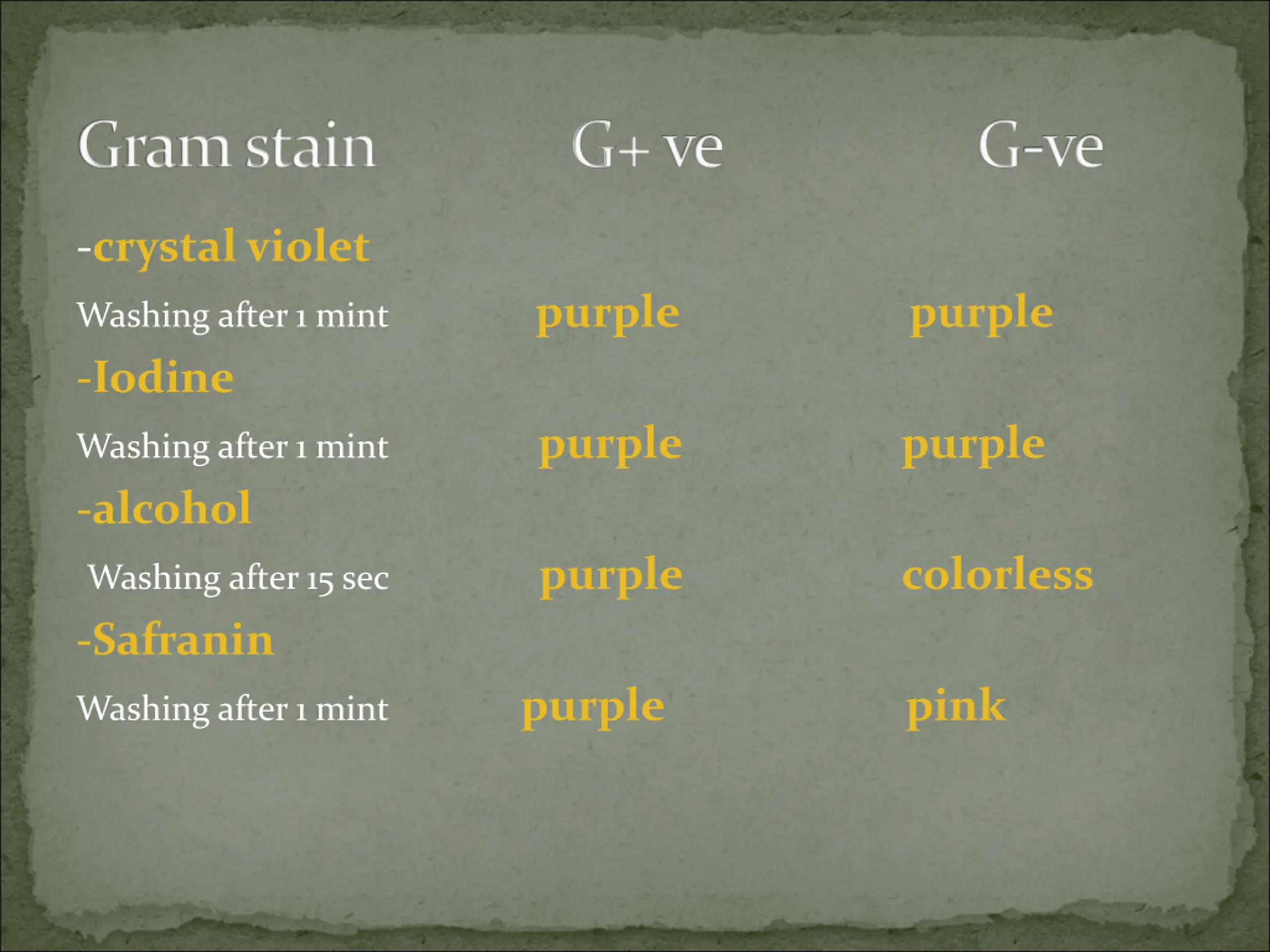 | Gram stain | G+ ve | G-ve |
|---|---|---|
| -crystal violet | | |
| Washing after 1 mint | purple | purple |
| -Iodine | | |
| Washing after 1 mint | purple | purple |
| -alcohol | | |
| Washing after 15 sec | purple | colorless |
| -Safranin | | |
| Washing after 1 mint | purple | pink |